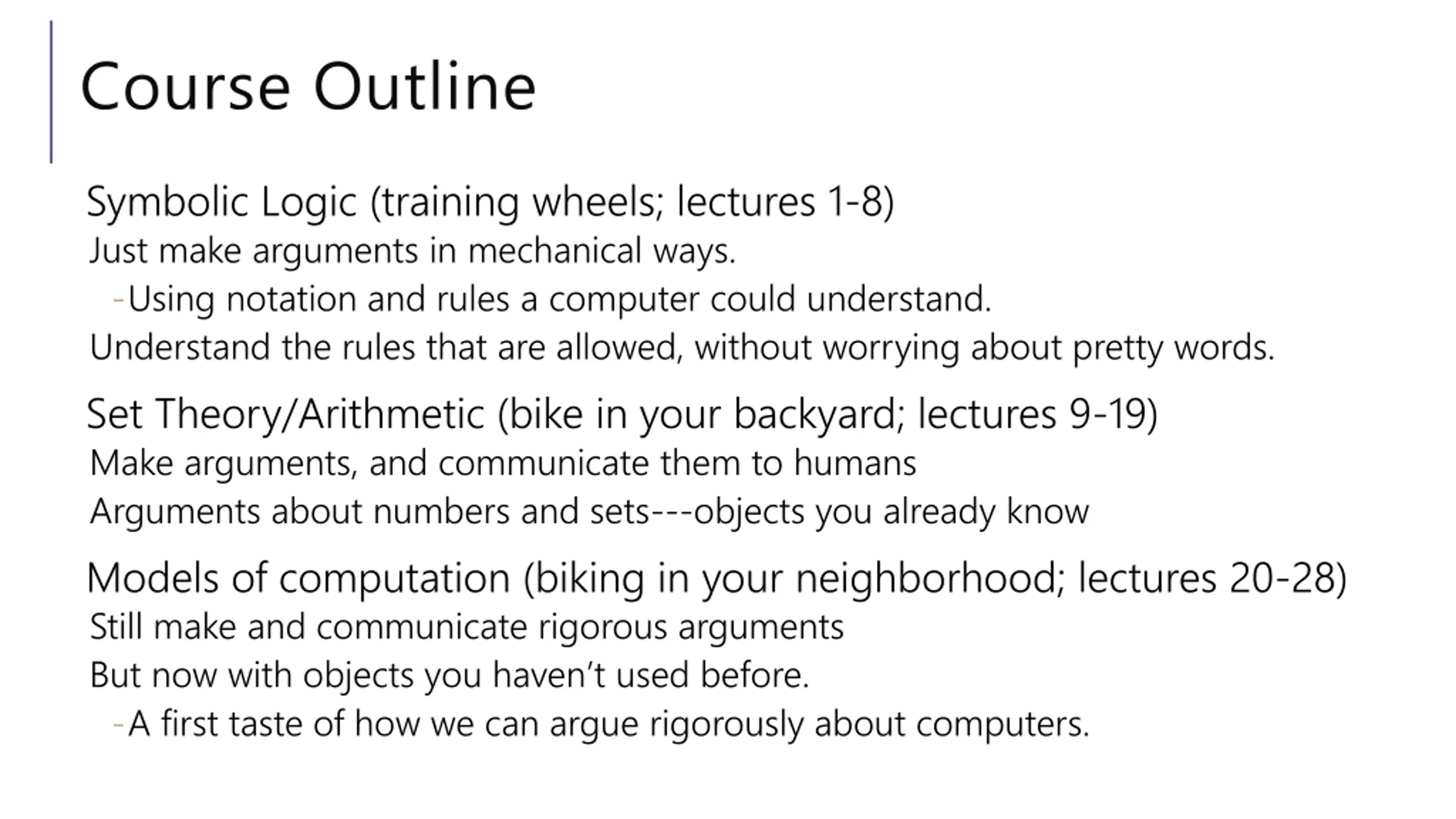 Course Outline

Symbolic Logic (training wheels; lectures 1-8)

Just make arguments in mechanical ways.

-Using notation and rules a computer could understand.

Understand the rules that are allowed, without worrying about pretty words.

Set Theory/Arithmetic (bike in your backyard; lectures 9-19)

Make arguments, and communicate them to humans

Arguments about numbers and sets---objects you already know

Models of computation (biking in your neighborhood; lectures 20-28)

Still make and communicate rigorous arguments

But now with objects you haven't used before.

-A first taste of how we can argue rigorously about computers.